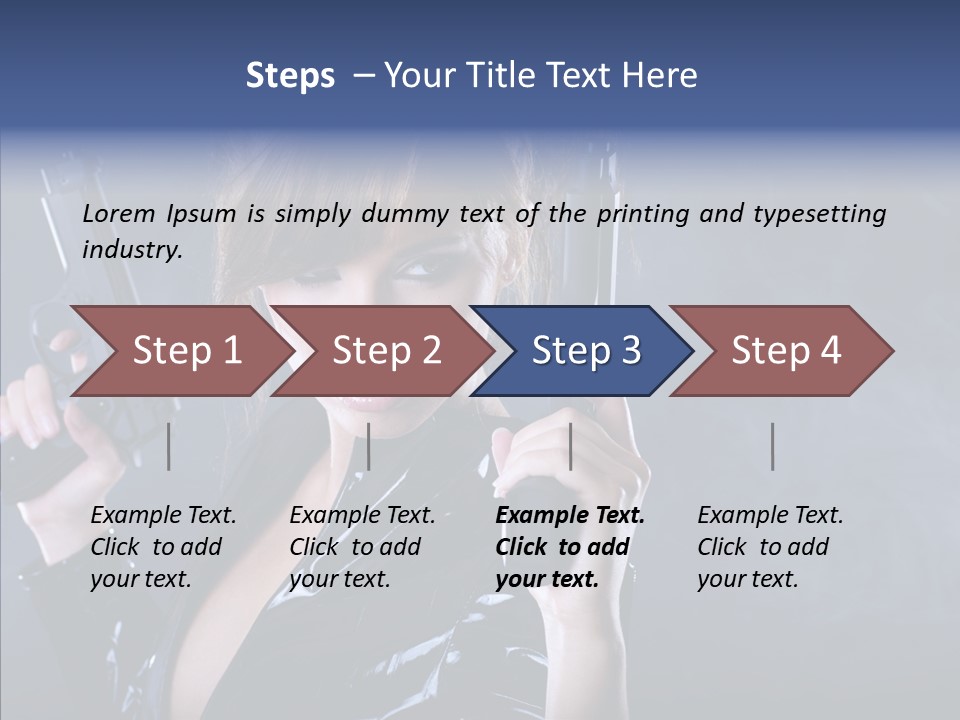 Steps – Your Title Text Here

Lorem Ipsum is simply dummy text of the printing and typesetting industry.

Step 1

Step 2

Step 3

Step 4

Example Text. Click to add your text.

Example Text. Click to add your text.

Example Text. Click to add your text.

Example Text. Click to add your text.